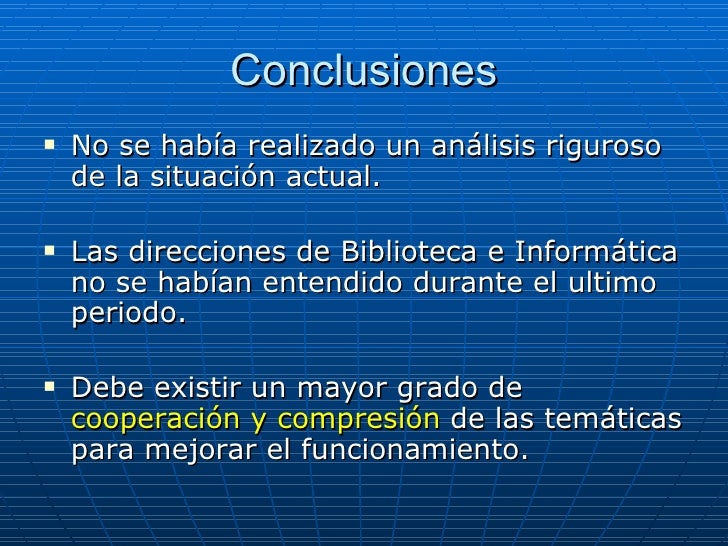 Conclusiones

▪ No se había realizado un análisis riguroso de la situación actual.

▪ Las direcciones de Biblioteca e Informática no se habían entendido durante el ultimo periodo.

▪ Debe existir un mayor grado de cooperación y compresión de las temáticas para mejorar el funcionamiento.